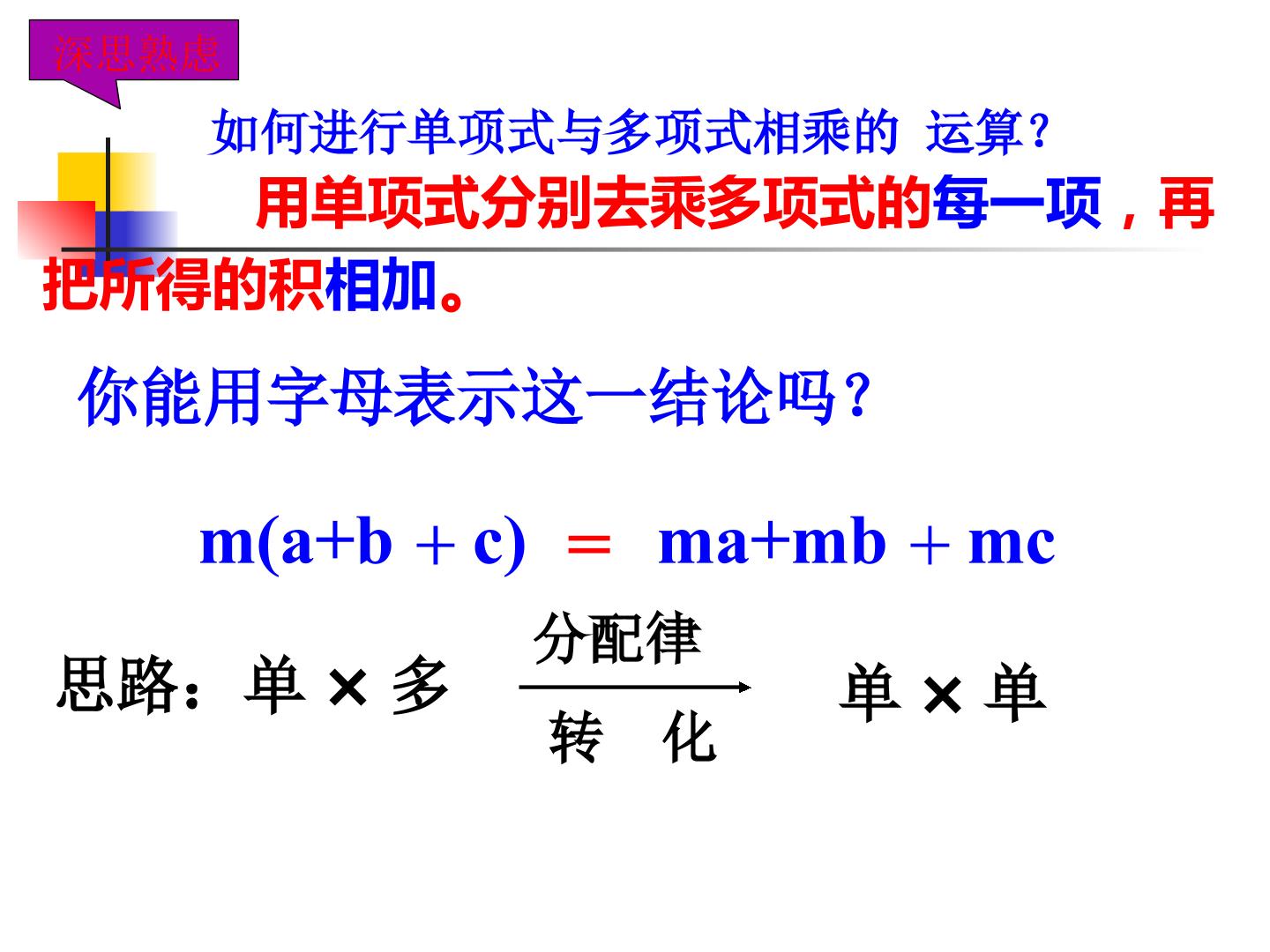 深思熟虑

如何进行单项式与多项式相乘的 运算?

用单项式分别去乘多项式的每一项，再把所得的积相加。

你能用字母表示这一结论吗?

$m(a+b+c) = ma+mb+mc$

思路：单 × 多 分配律 转 化 单 × 单